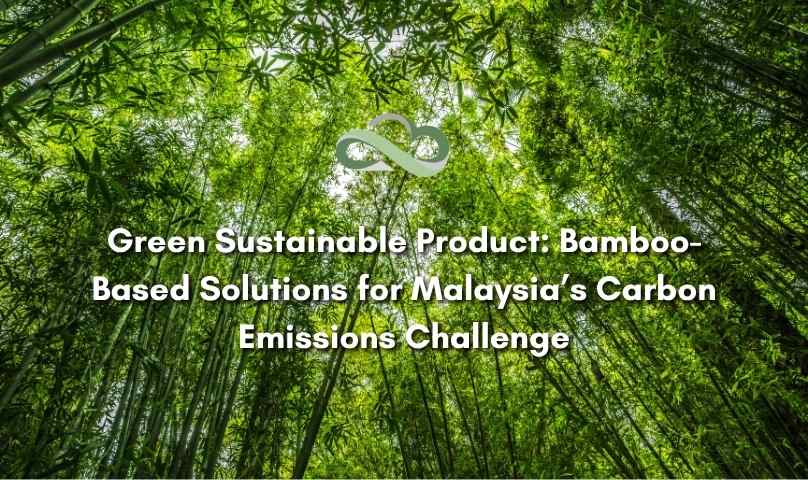 Green Sustainable Product: Bamboo-Based Solutions for Malaysia's Carbon Emissions Challenge